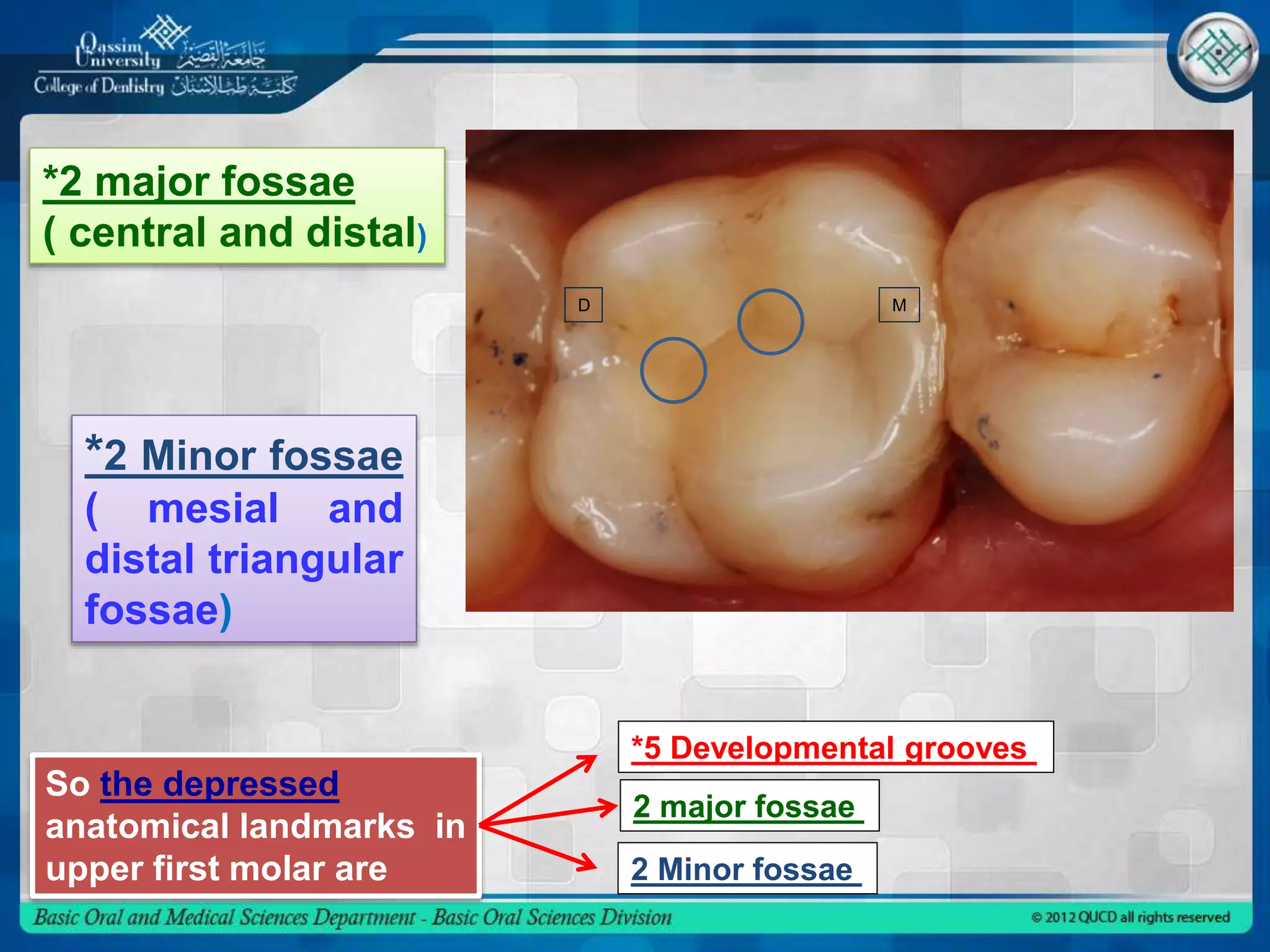 Qassim University جامعة القصيم
College of Dentistry كلية طب الأسنان

*2 major fossae
( central and distal)

D

M

*2 Minor fossae
( mesial and distal triangular fossae)

So the depressed anatomical landmarks in upper first molar are

*5 Developmental grooves

2 major fossae

2 Minor fossae

Basic Oral and Medical Sciences Department - Basic Oral Sciences Division

© 2012 QUCD all rights reserved